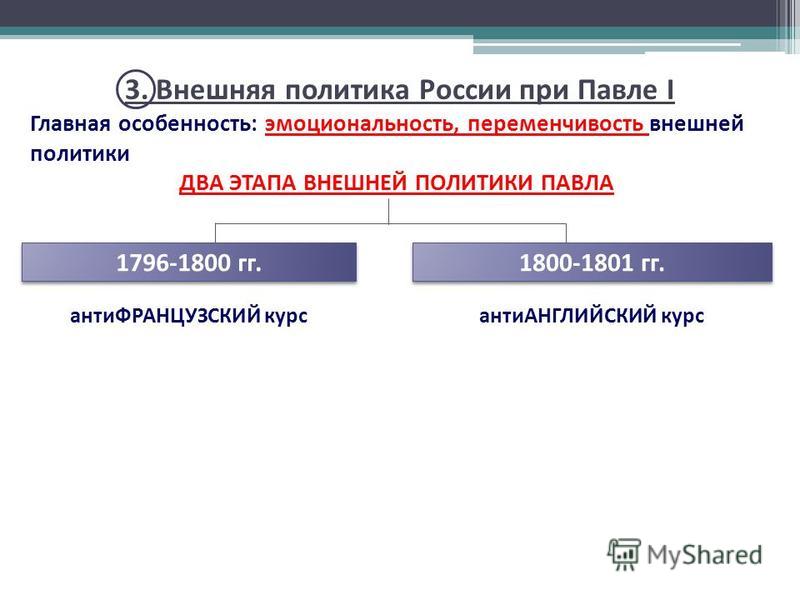 3. Внешняя политика России при Павле I

Главная особенность: эмоциональность, переменчивость внешней политики

ДВА ЭТАПА ВНЕШНЕЙ ПОЛИТИКИ ПАВЛА

1796-1800 гг.

антиФРАНЦУЗСКИЙ курс

1800-1801 гг.

антиАНГЛИЙСКИЙ курс

MyShared